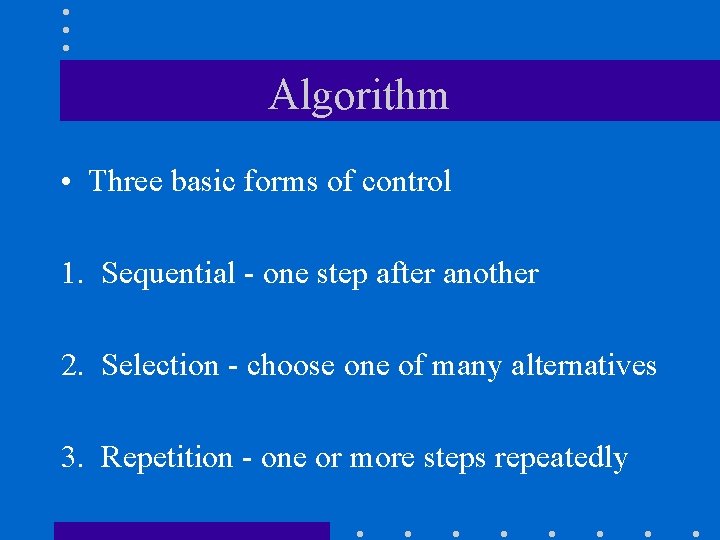 Algorithm

• Three basic forms of control

1. Sequential - one step after another

2. Selection - choose one of many alternatives

3. Repetition - one or more steps repeatedly